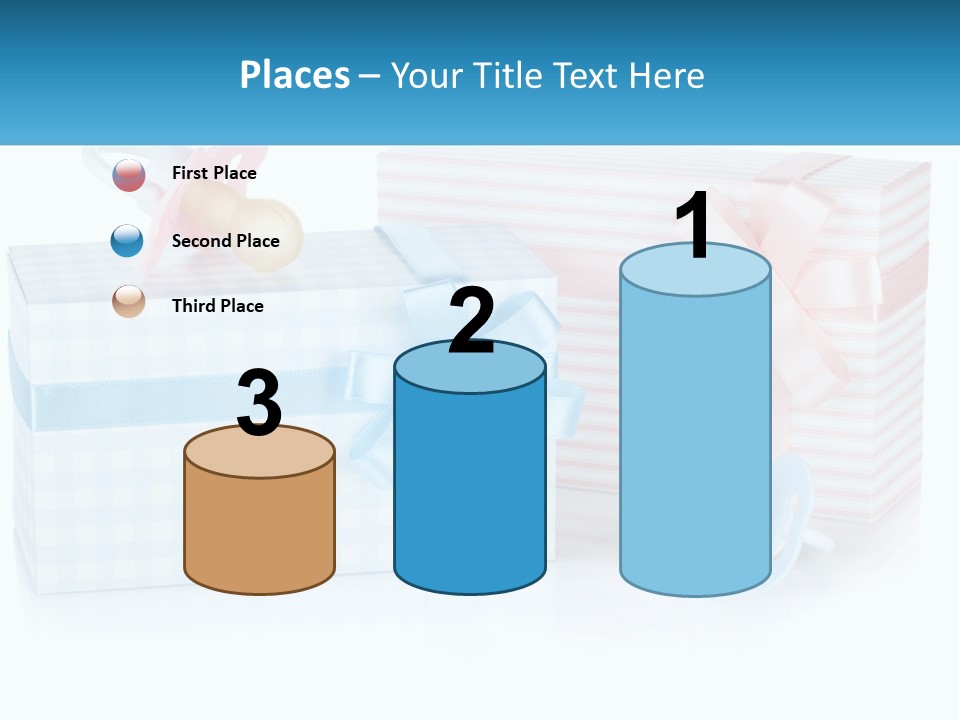 Places – Your Title Text Here

First Place

Second Place

Third Place

3

2

1